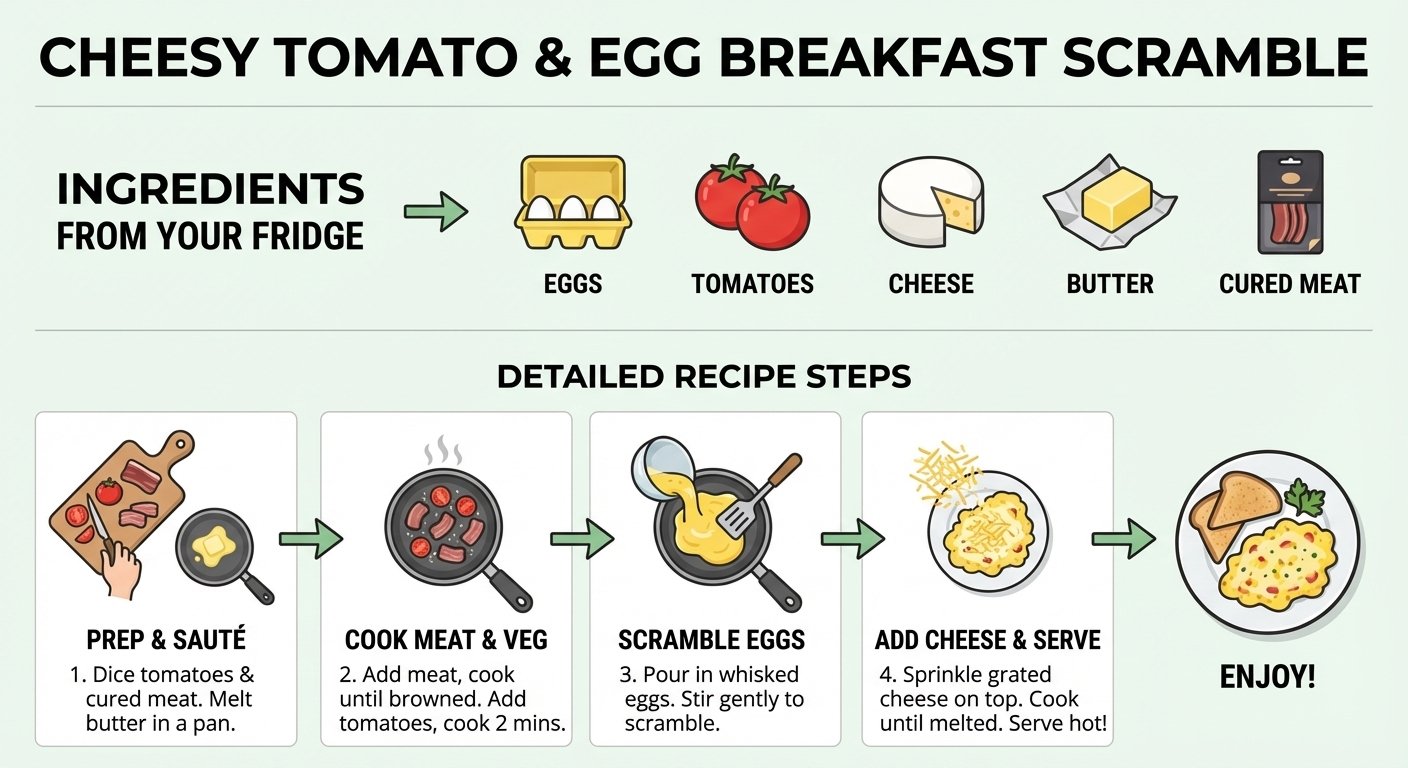 CHEESY TOMATO & EGG BREAKFAST SCRAMBLE

INGREDIENTS FROM YOUR FRIDGE

EGGS

TOMATOES

CHEESE

BUTTER

CURED MEAT

DETAILED RECIPE STEPS

PREP & SAUTÉ
1. Dice tomatoes & cured meat. Melt butter in a pan.

COOK MEAT & VEG
2. Add meat, cook until browned. Add tomatoes, cook 2 mins.

SCRAMBLE EGGS
3. Pour in whisked eggs. Stir gently to scramble.

ADD CHEESE & SERVE
4. Sprinkle grated cheese on top. Cook until melted. Serve hot!

ENJOY!